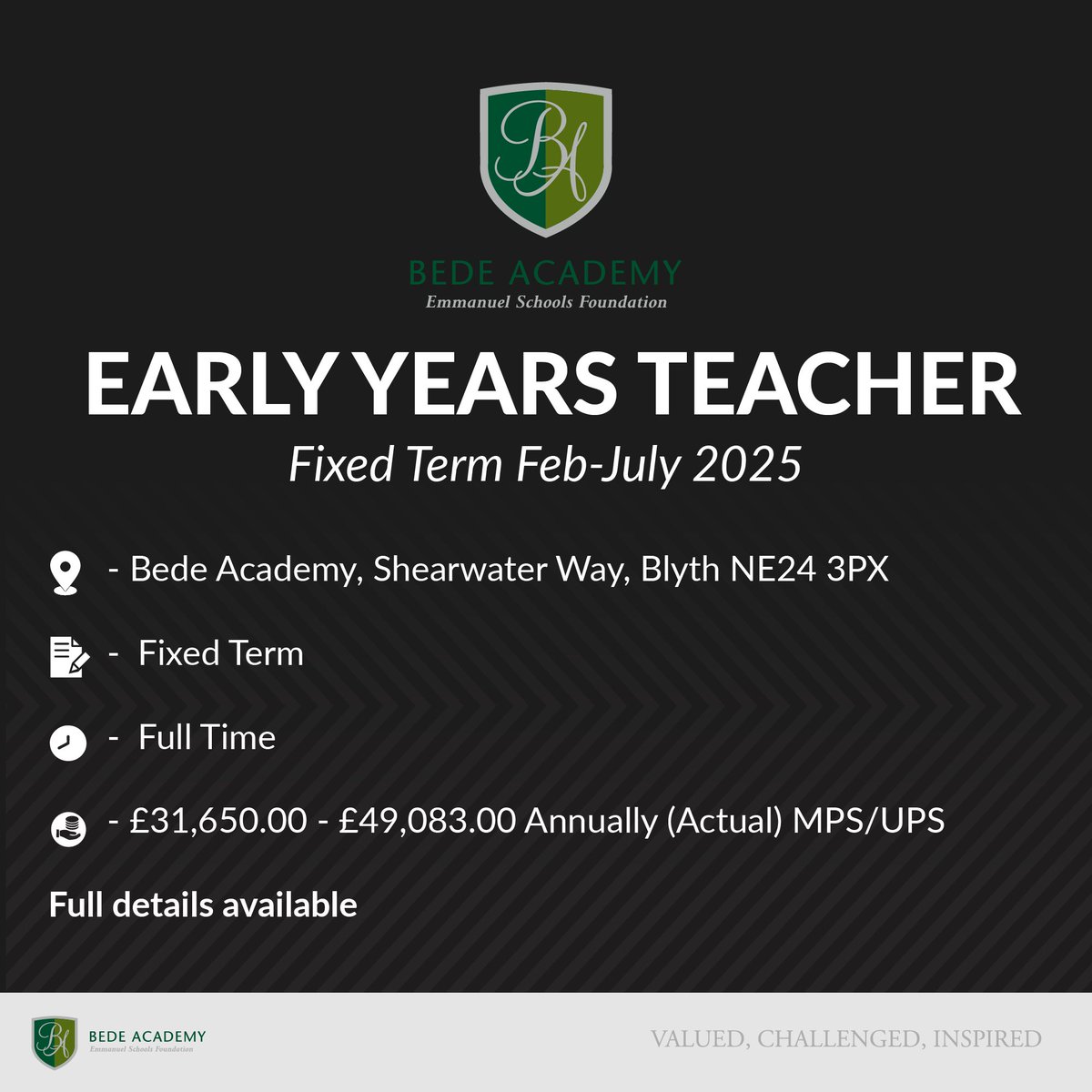 BA

BEDE ACADEMY
Emmanuel Schools Foundation

EARLY YEARS TEACHER
Fixed Term Feb-July 2025

- Bede Academy, Shearwater Way, Blyth NE24 3PX

- Fixed Term

- Full Time

- £31,650.00 - £49,083.00 Annually (Actual) MPS/UPS

Full details available

BA
BEDE ACADEMY
Emmanuel Schools Foundation

VALUED, CHALLENGED, INSPIRED